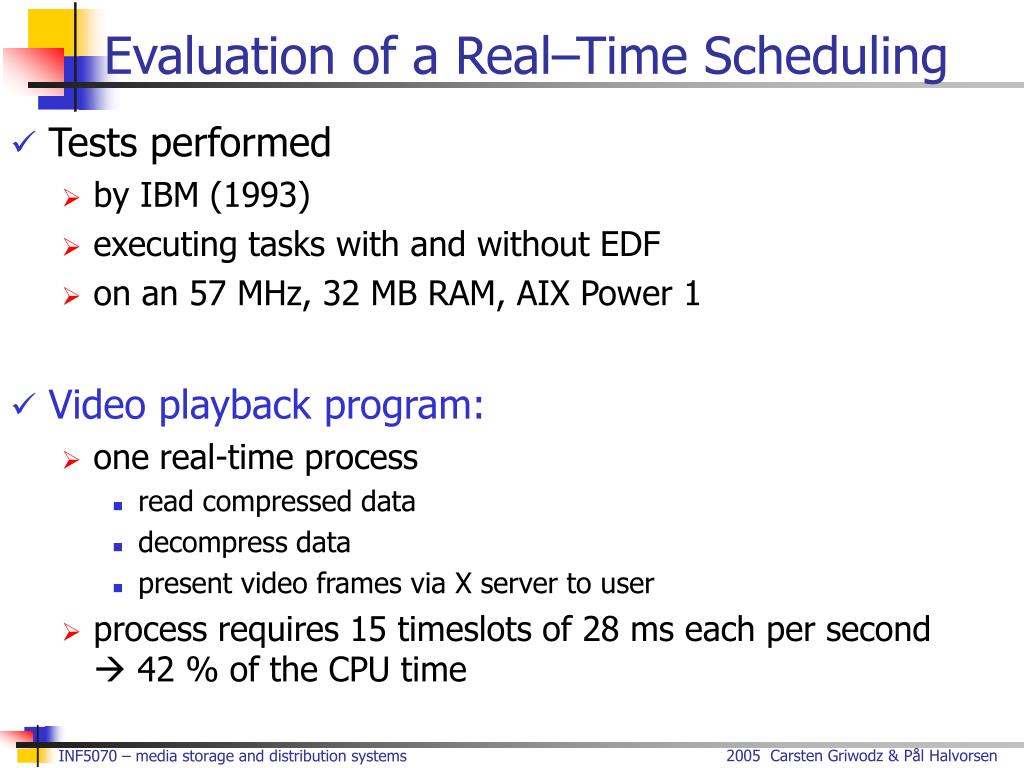 Evaluation of a Real–Time Scheduling

✓ Tests performed
➢ by IBM (1993)
➢ executing tasks with and without EDF
➢ on an 57 MHz, 32 MB RAM, AIX Power 1

✓ Video playback program:
➢ one real-time process
▪ read compressed data
▪ decompress data
▪ present video frames via X server to user
➢ process requires 15 timeslots of 28 ms each per second → 42 % of the CPU time

INF5070 – media storage and distribution systems

2005 Carsten Griwodz & Pål Halvorsen